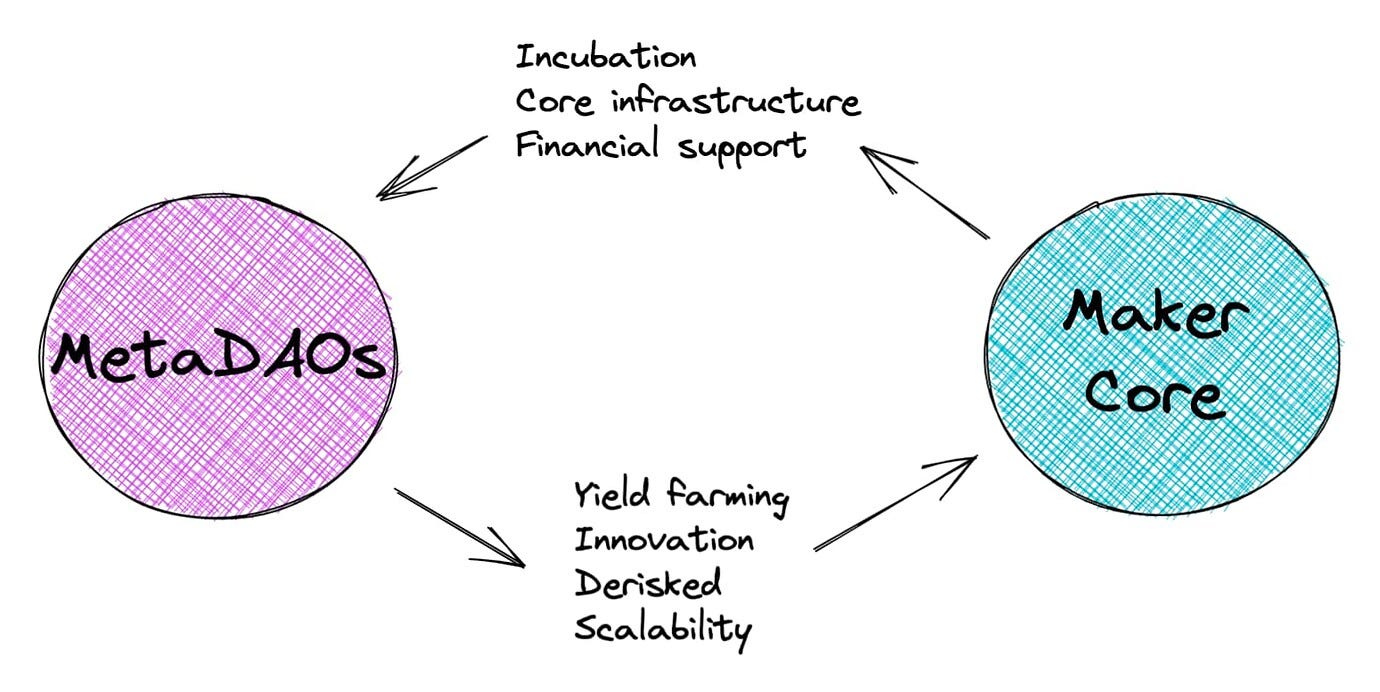 Incubation
Core infrastructure
Financial support

MetaDAOs

Maker Core

Yield farming
Innovation
Derisked
Scalability